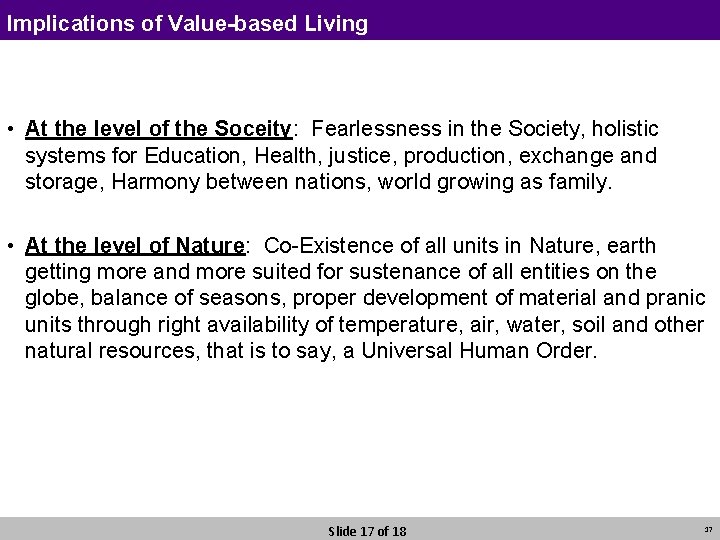 Implications of Value-based Living

• At the level of the Soceity: Fearlessness in the Society, holistic systems for Education, Health, justice, production, exchange and storage, Harmony between nations, world growing as family.

• At the level of Nature: Co-Existence of all units in Nature, earth getting more and more suited for sustenance of all entities on the globe, balance of seasons, proper development of material and pranic units through right availability of temperature, air, water, soil and other natural resources, that is to say, a Universal Human Order.

Slide 17 of 18

37